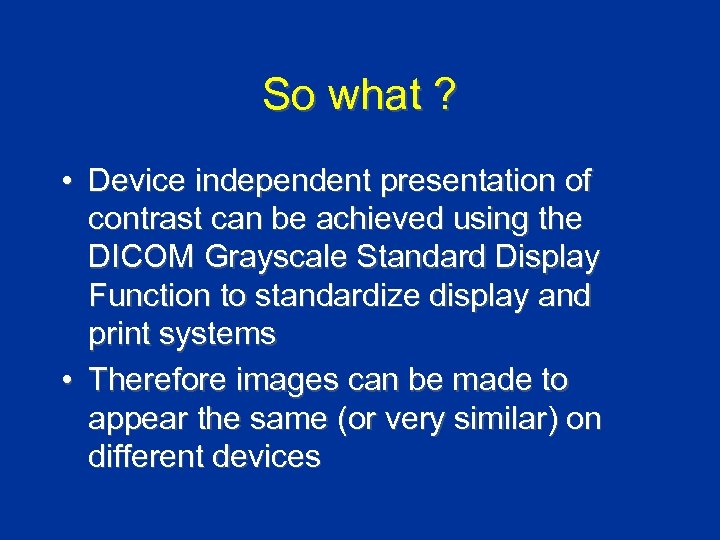 So what ?

• Device independent presentation of contrast can be achieved using the DICOM Grayscale Standard Display Function to standardize display and print systems

• Therefore images can be made to appear the same (or very similar) on different devices